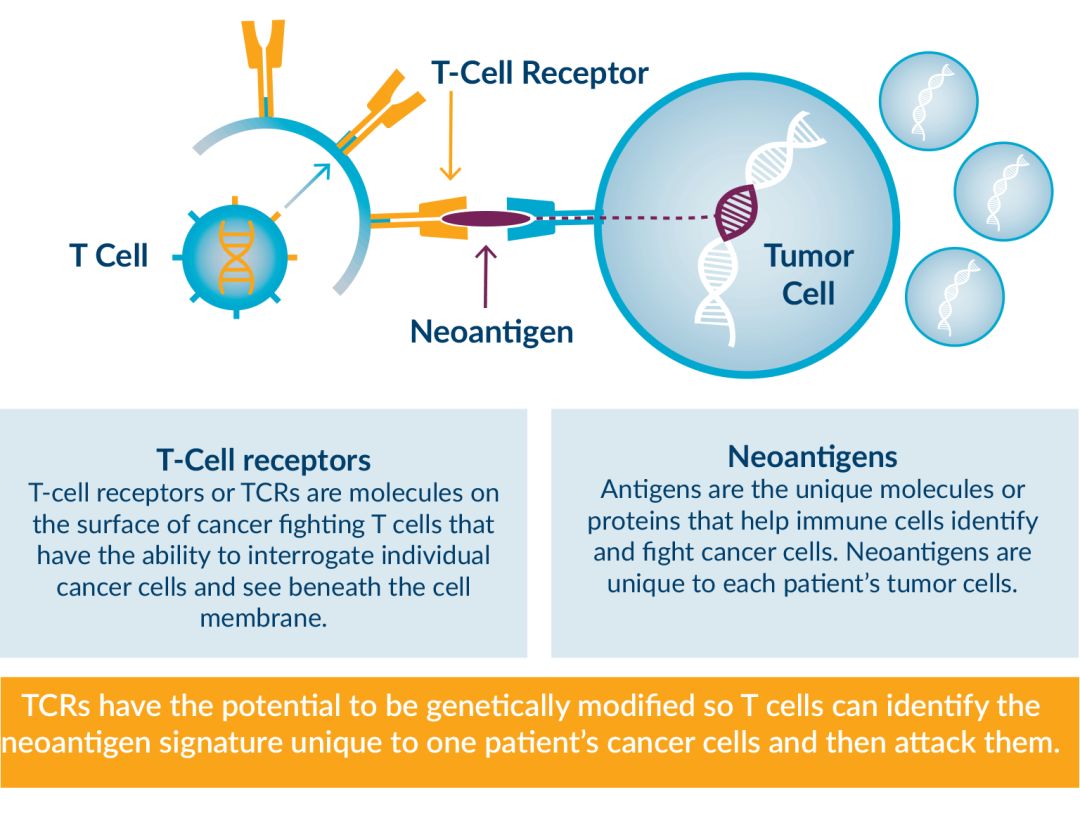 T-Cell Receptor

T Cell

Neoantigen

Tumor Cell

T-Cell receptors
T-cell receptors or TCRs are molecules on the surface of cancer fighting T cells that have the ability to interrogate individual cancer cells and see beneath the cell membrane.

Neoantigens
Antigens are the unique molecules or proteins that help immune cells identify and fight cancer cells. Neoantigens are unique to each patient's tumor cells.

TCRs have the potential to be genetically modified so T cells can identify the neoantigen signature unique to one patient's cancer cells and then attack them.